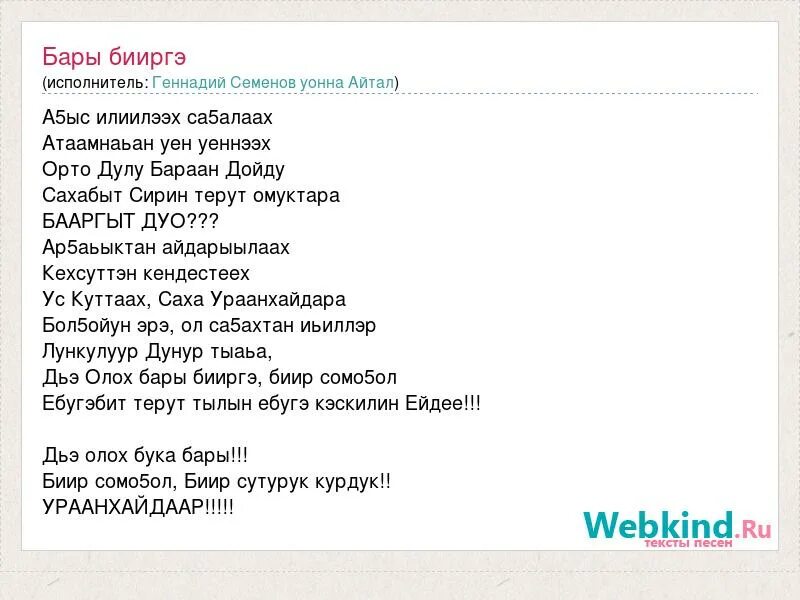 Бары бииргэ
(исполнитель: Геннадий Семенов уонна Айтал)

А5ыс илиилээх са5алаах
Атаамнаьан уен уеннээх
Орто Дулу Бараан Дойду
Сахабыт Сирин терут омуктара
БААРГЫТ ДУО???
Ар5аьыктан айдарыылаах
Кехсуттэн кендестеех
Ус Куттаах, Саха Ураанхайдара
Бол5ойун эрэ, ол са5ахтан иьиллэр
Лункулуур Дунур тыаьа,
Дьэ Олох бары бииргэ, биир сомо5ол
Ебугэбит терут тылын ебугэ кэскилин Ейдее!!!

Дьэ олох бука бары!!!
Биир сомо5ол, Биир сутурук курдук!!
УРААНХАЙДААР!!!!!

Webkind.Ru
тексты песен